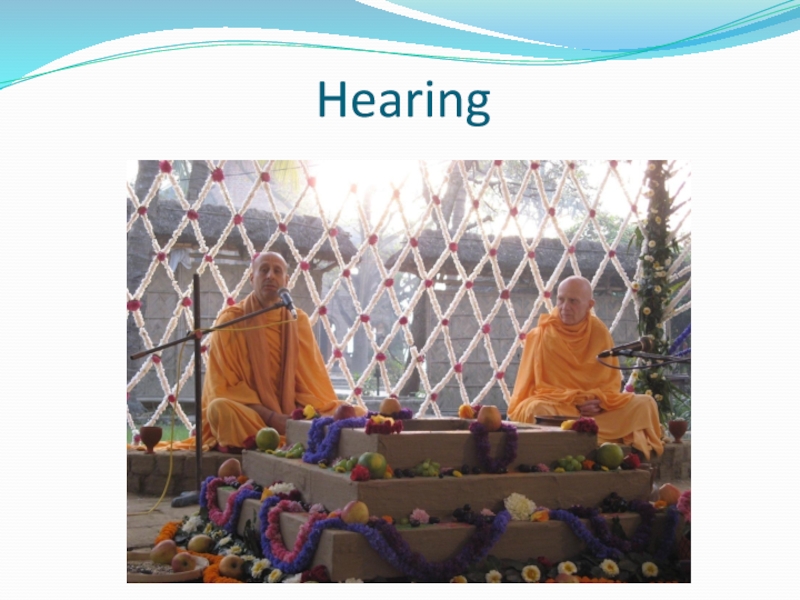 Hearing